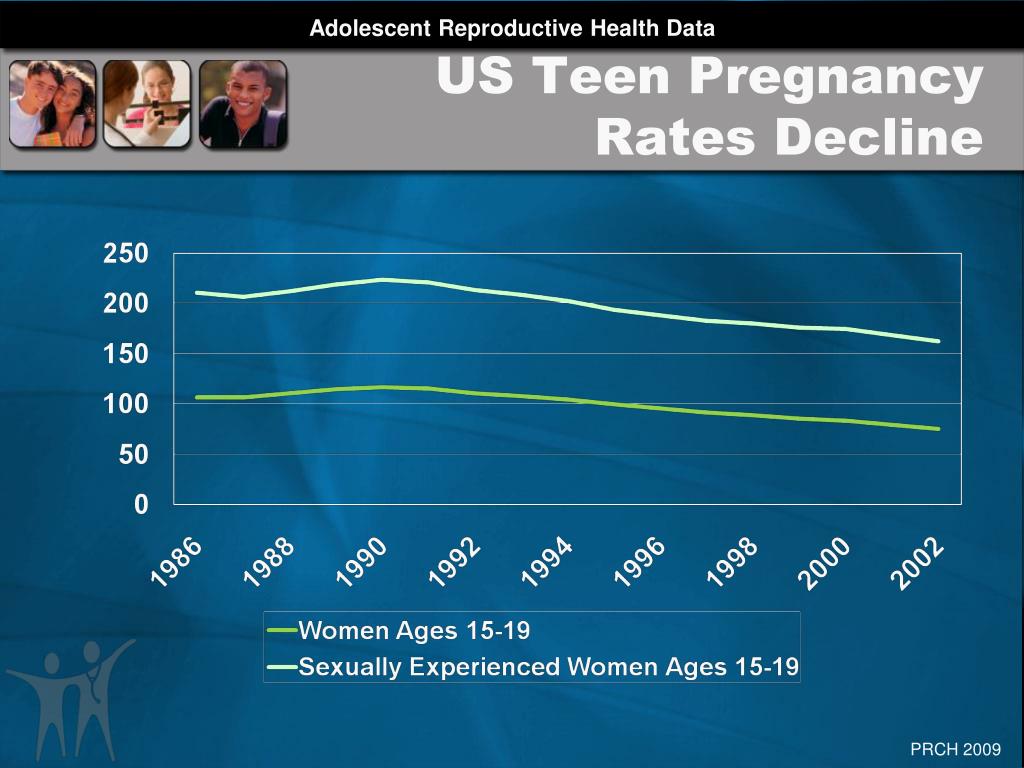 Adolescent Reproductive Health Data

US Teen Pregnancy Rates Decline

250
200
150
100
50
0

1986
1988
1990
1992
1994
1996
1998
2000
2002

Women Ages 15-19
Sexually Experienced Women Ages 15-19

PRCH 2009